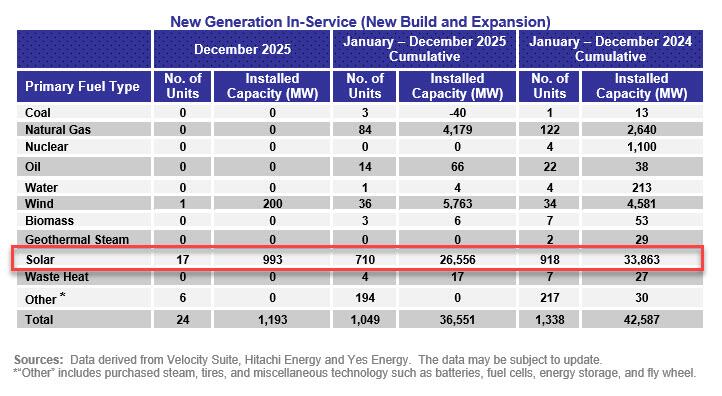 New Generation In-Service (New Build and Expansion)

| | December 2025 | | January – December 2025 Cumulative | | January – December 2024 Cumulative | |
|---|---|---|---|---|---|---|
| Primary Fuel Type | No. of Units | Installed Capacity (MW) | No. of Units | Installed Capacity (MW) | No. of Units | Installed Capacity (MW) |
| Coal | 0 | 0 | 3 | -40 | 1 | 13 |
| Natural Gas | 0 | 0 | 84 | 4,179 | 122 | 2,640 |
| Nuclear | 0 | 0 | 0 | 0 | 4 | 1,100 |
| Oil | 0 | 0 | 14 | 66 | 22 | 38 |
| Water | 0 | 0 | 1 | 4 | 4 | 213 |
| Wind | 1 | 200 | 36 | 5,763 | 34 | 4,581 |
| Biomass | 0 | 0 | 3 | 6 | 7 | 53 |
| Geothermal Steam | 0 | 0 | 0 | 0 | 2 | 29 |
| Solar | 17 | 993 | 710 | 26,556 | 918 | 33,863 |
| Waste Heat | 0 | 0 | 4 | 17 | 7 | 27 |
| Other * | 6 | 0 | 194 | 0 | 217 | 30 |
| Total | 24 | 1,193 | 1,049 | 36,551 | 1,338 | 42,587 |

Sources: Data derived from Velocity Suite, Hitachi Energy and Yes Energy. The data may be subject to update.
*"Other" includes purchased steam, tires, and miscellaneous technology such as batteries, fuel cells, energy storage, and fly wheel.